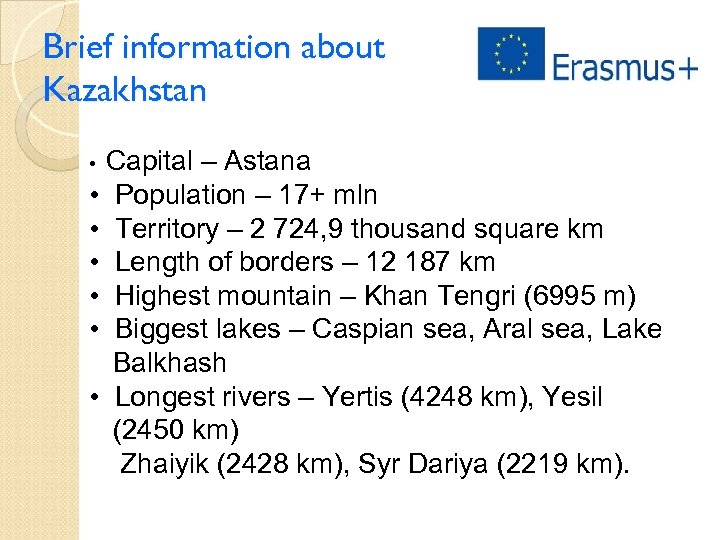 Brief information about Kazakhstan

Erasmus+

• Capital – Astana
• Population – 17+ mln
• Territory – 2 724,9 thousand square km
• Length of borders – 12 187 km
• Highest mountain – Khan Tengri (6995 m)
• Biggest lakes – Caspian sea, Aral sea, Lake Balkhash
• Longest rivers – Yertis (4248 km), Yesil (2450 km)
Zhaiyik (2428 km), Syr Dariya (2219 km).